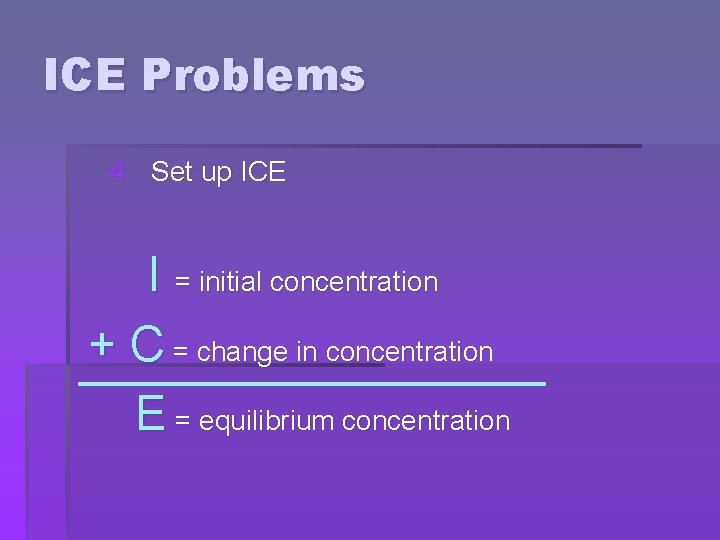 ICE Problems

4. Set up ICE

I = initial concentration

+ C = change in concentration

E = equilibrium concentration